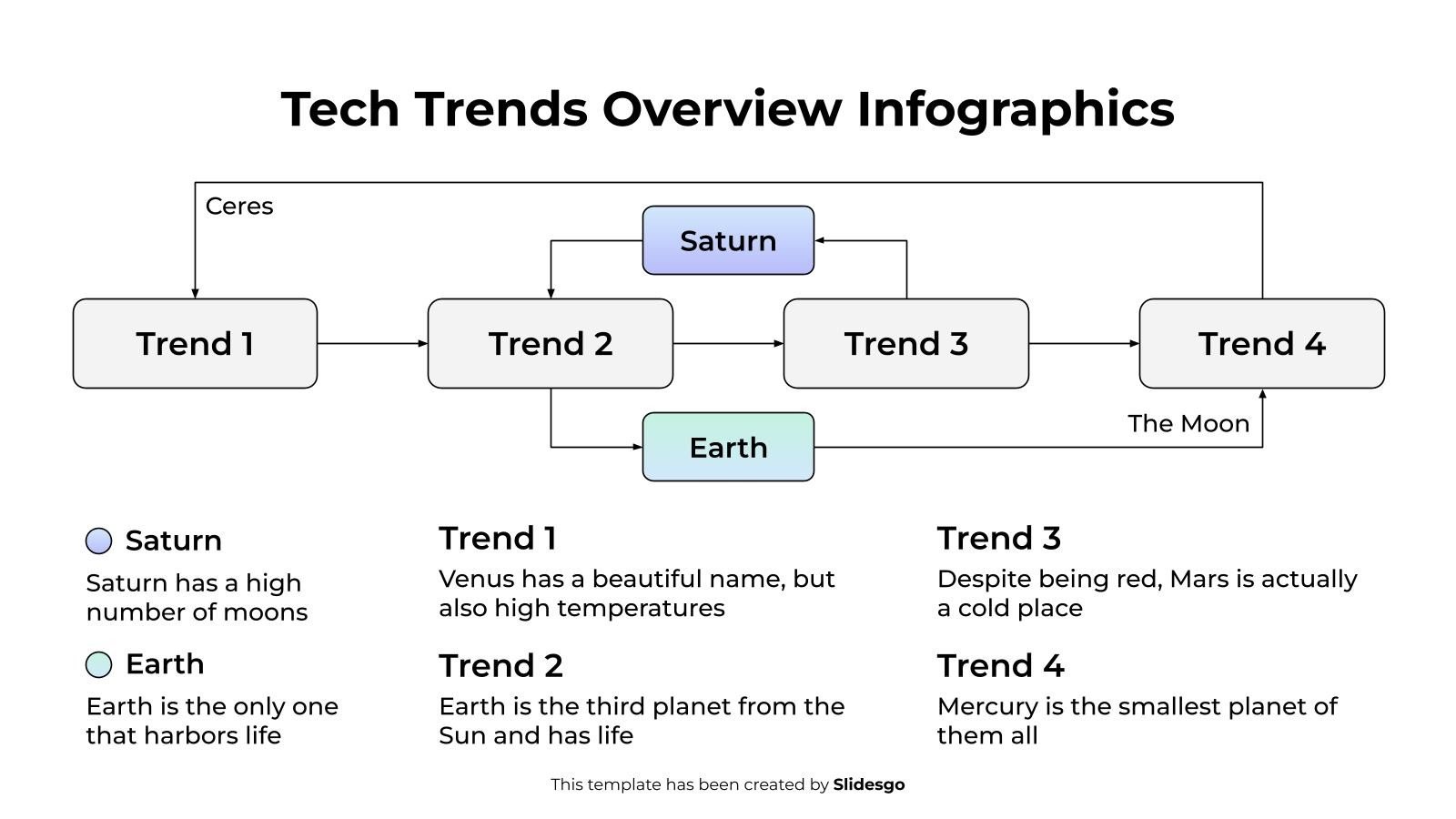 Tech Trends Overview Infographics

Ceres

Saturn

Trend 1

Trend 2

Trend 3

Trend 4

Earth

The Moon

Saturn

Saturn has a high number of moons

Earth

Earth is the only one that harbors life

Trend 1

Venus has a beautiful name, but also high temperatures

Trend 2

Earth is the third planet from the Sun and has life

Trend 3

Despite being red, Mars is actually a cold place

Trend 4

Mercury is the smallest planet of them all

This template has been created by Slidesgo